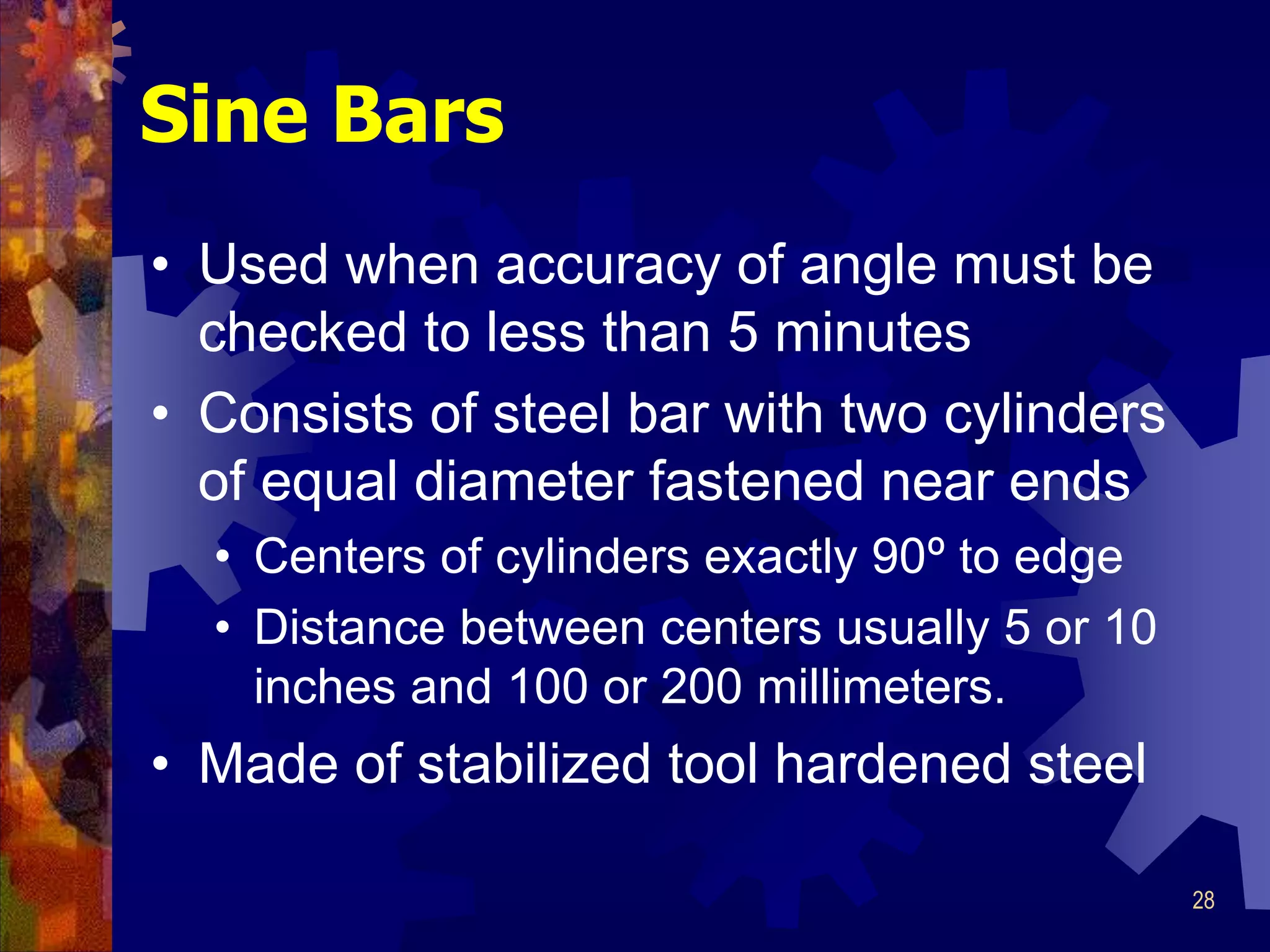 Sine Bars

• Used when accuracy of angle must be checked to less than 5 minutes
• Consists of steel bar with two cylinders of equal diameter fastened near ends
  • Centers of cylinders exactly 90º to edge
  • Distance between centers usually 5 or 10 inches and 100 or 200 millimeters.
• Made of stabilized tool hardened steel

28